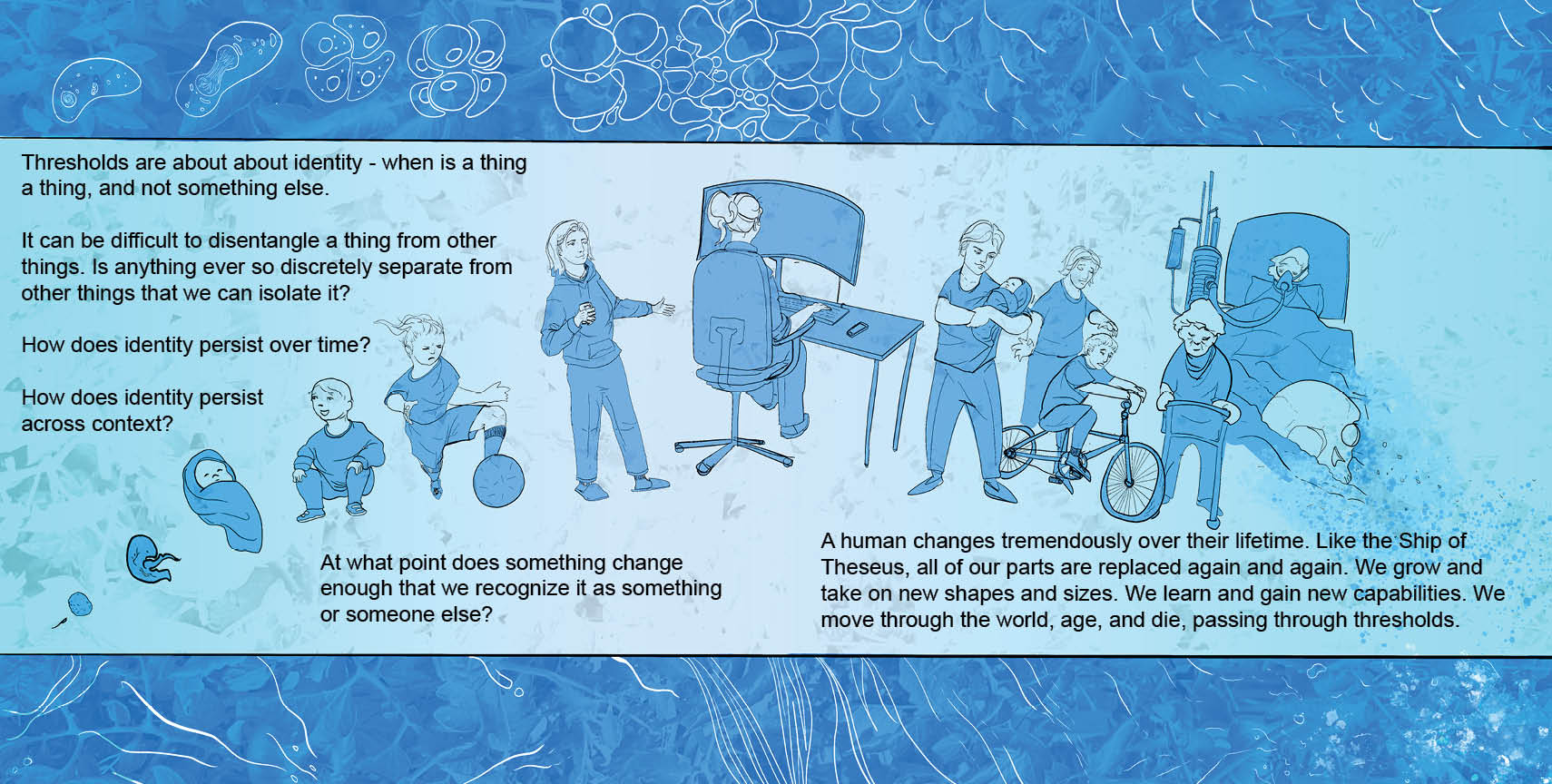 Thresholds are about about identity - when is a thing a thing, and not something else.

It can be difficult to disentangle a thing from other things. Is anything ever so discretely separate from other things that we can isolate it?

How does identity persist over time?

How does identity persist across context?

At what point does something change enough that we recognize it as something or someone else?

A human changes tremendously over their lifetime. Like the Ship of Theseus, all of our parts are replaced again and again. We grow and take on new shapes and sizes. We learn and gain new capabilities. We move through the world, age, and die, passing through thresholds.